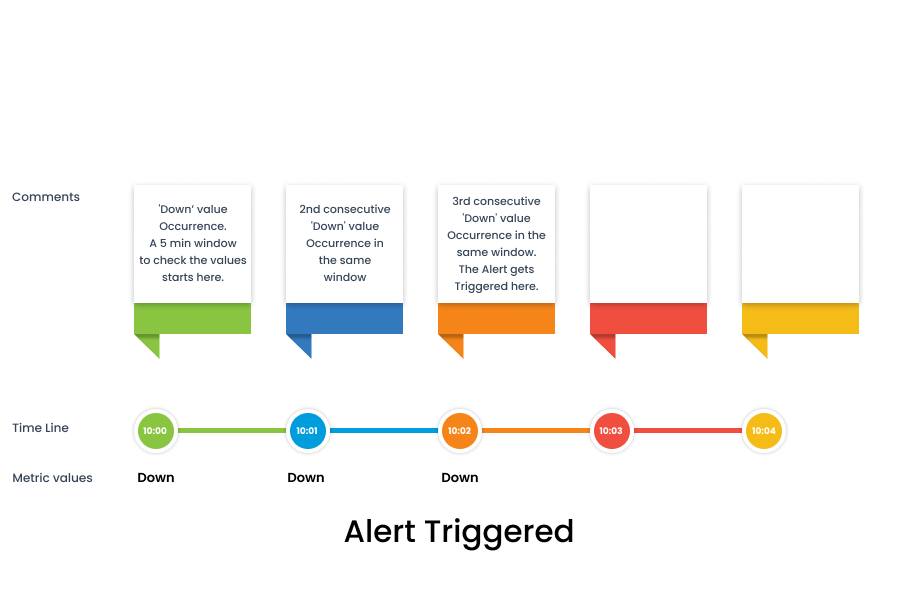 Comments

'Down' value Occurrence. A 5 min window to check the values starts here.

2nd consecutive 'Down' value Occurrence in the same window

3rd consecutive 'Down' value Occurrence in the same window. The Alert gets Triggered here.

Time Line

10:00

10:01

10:02

10:03

10:04

Metric values

Down

Down

Down

Alert Triggered